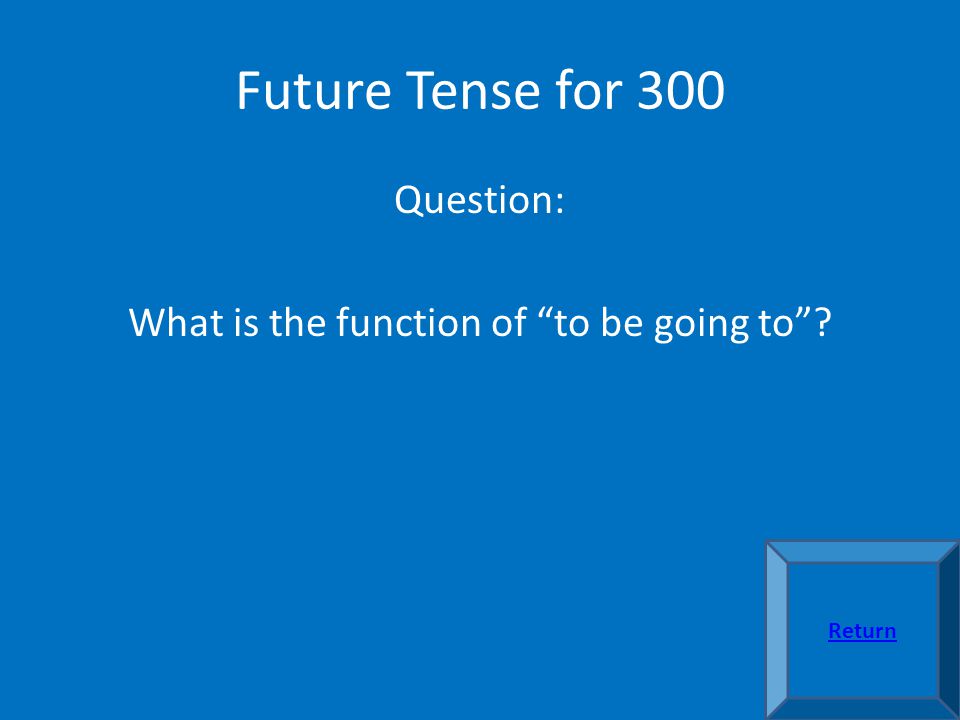 Future Tense for 300

Question:

What is the function of “to be going to”?

Return